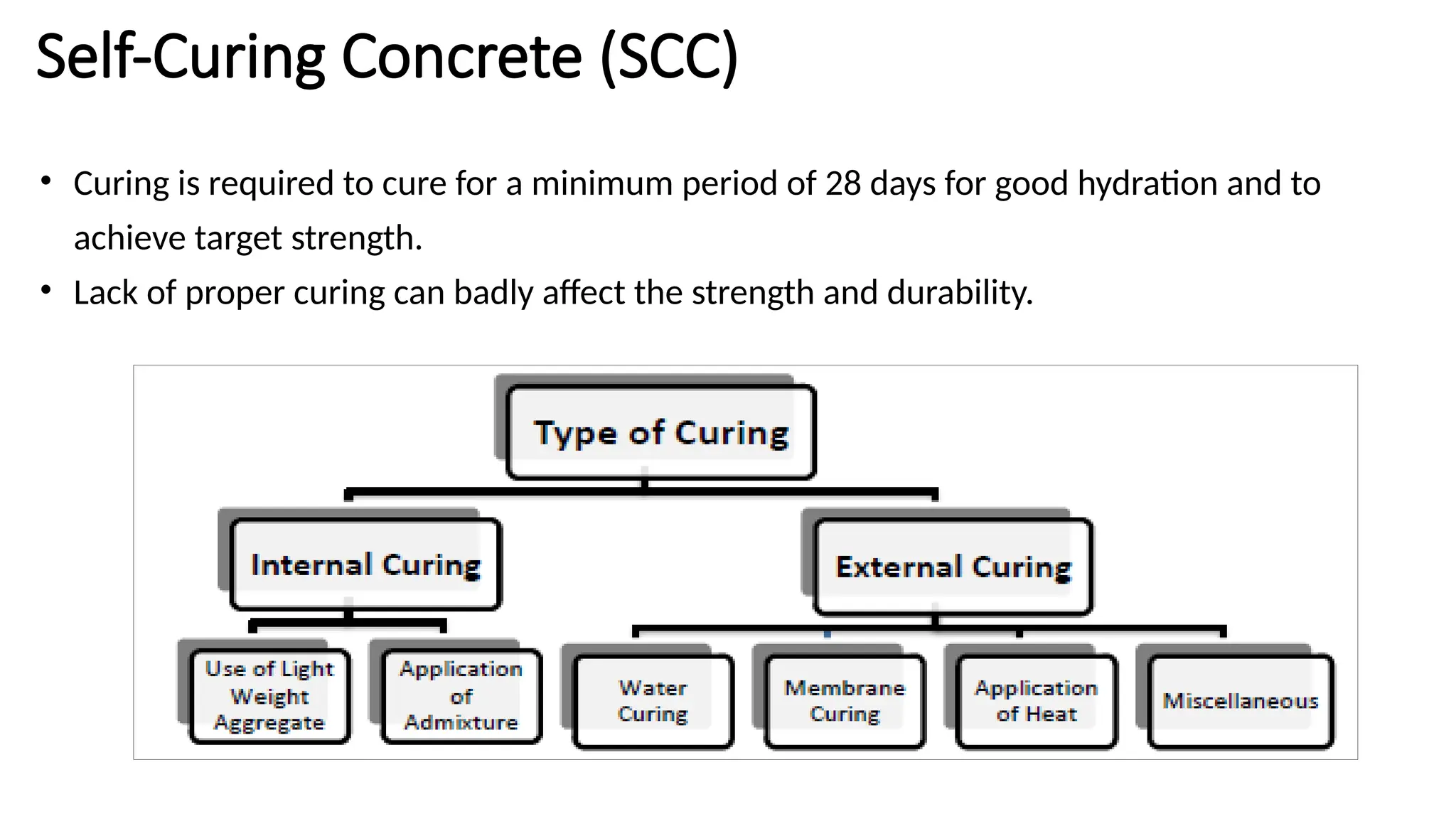 Self-Curing Concrete (SCC)

• Curing is required to cure for a minimum period of 28 days for good hydration and to achieve target strength.
• Lack of proper curing can badly affect the strength and durability.

Type of Curing

Internal Curing

External Curing

Use of Light Weight Aggregate

Application of Admixture

Water Curing

Membrane Curing

Application of Heat

Miscellaneous